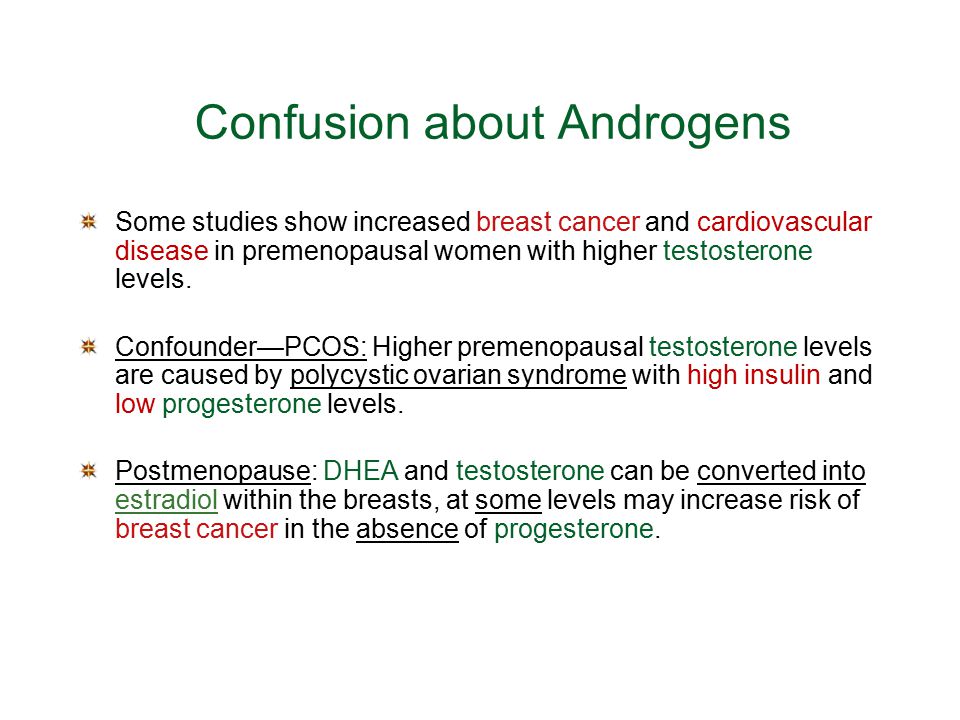 Confusion about Androgens

Some studies show increased breast cancer and cardiovascular disease in premenopausal women with higher testosterone levels.

Confounder—PCOS: Higher premenopausal testosterone levels are caused by polycystic ovarian syndrome with high insulin and low progesterone levels.

Postmenopause: DHEA and testosterone can be converted into estradiol within the breasts, at some levels may increase risk of breast cancer in the absence of progesterone.